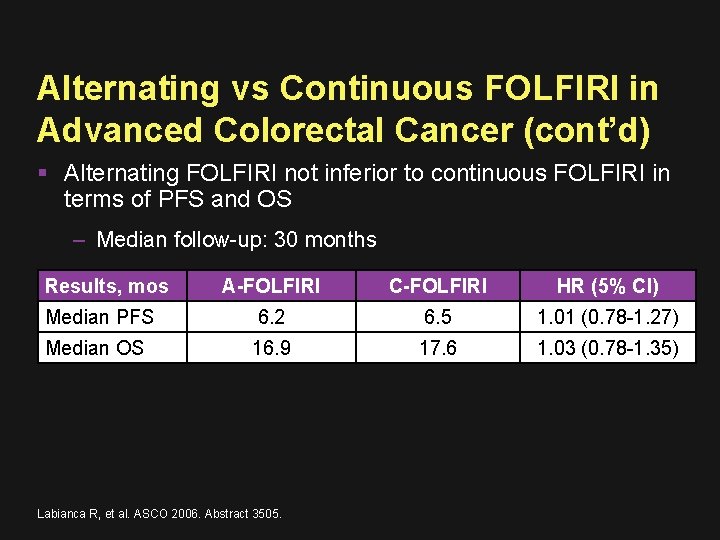 Alternating vs Continuous FOLFIRI in Advanced Colorectal Cancer (cont'd)

▪ Alternating FOLFIRI not inferior to continuous FOLFIRI in terms of PFS and OS

– Median follow-up: 30 months

| Results, mos | A-FOLFIRI | C-FOLFIRI | HR (5% CI) |
|---|---|---|---|
| Median PFS | 6.2 | 6.5 | 1.01 (0.78-1.27) |
| Median OS | 16.9 | 17.6 | 1.03 (0.78-1.35) |

Labianca R, et al. ASCO 2006. Abstract 3505.